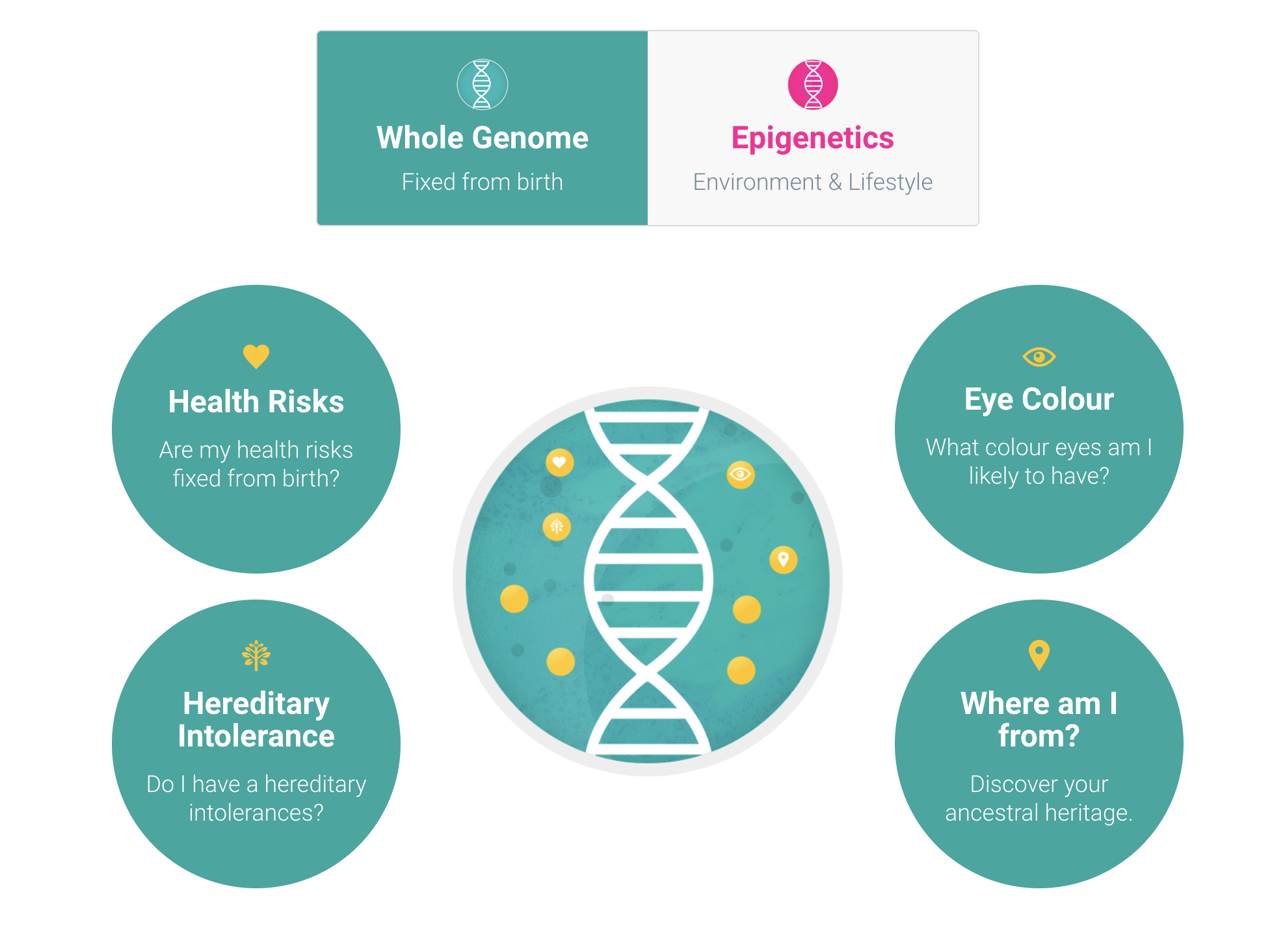 Whole Genome

Fixed from birth

Epigenetics

Environment & Lifestyle

Health Risks

Are my health risks fixed from birth?

Hereditary Intolerance

Do I have a hereditary intolerances?

Eye Colour

What colour eyes am I likely to have?

Where am I from?

Discover your ancestral heritage.